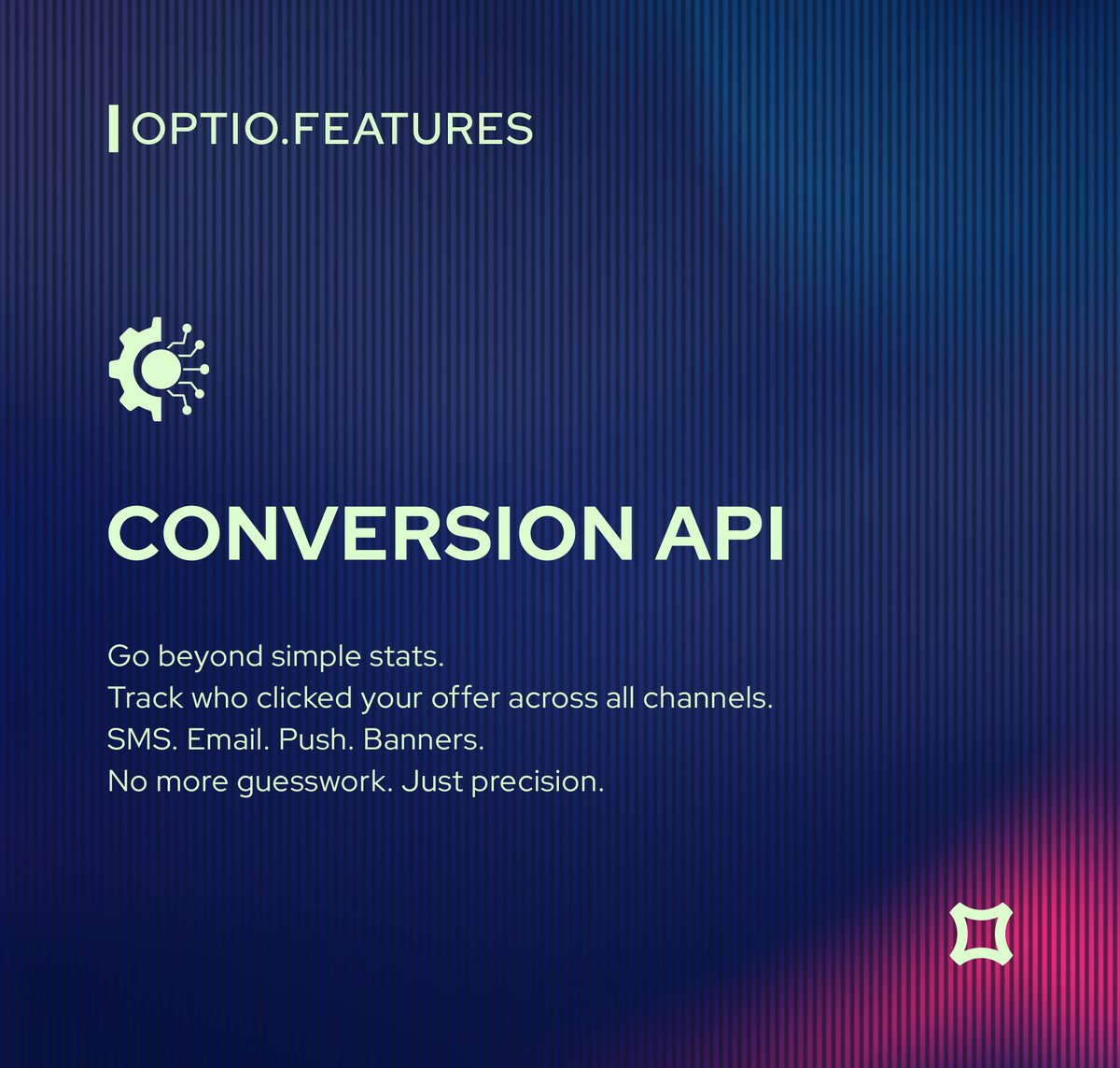 OPTIO.FEATURES

CONVERSION API

Go beyond simple stats.
Track who clicked your offer across all channels.
SMS. Email. Push. Banners.
No more guesswork. Just precision.